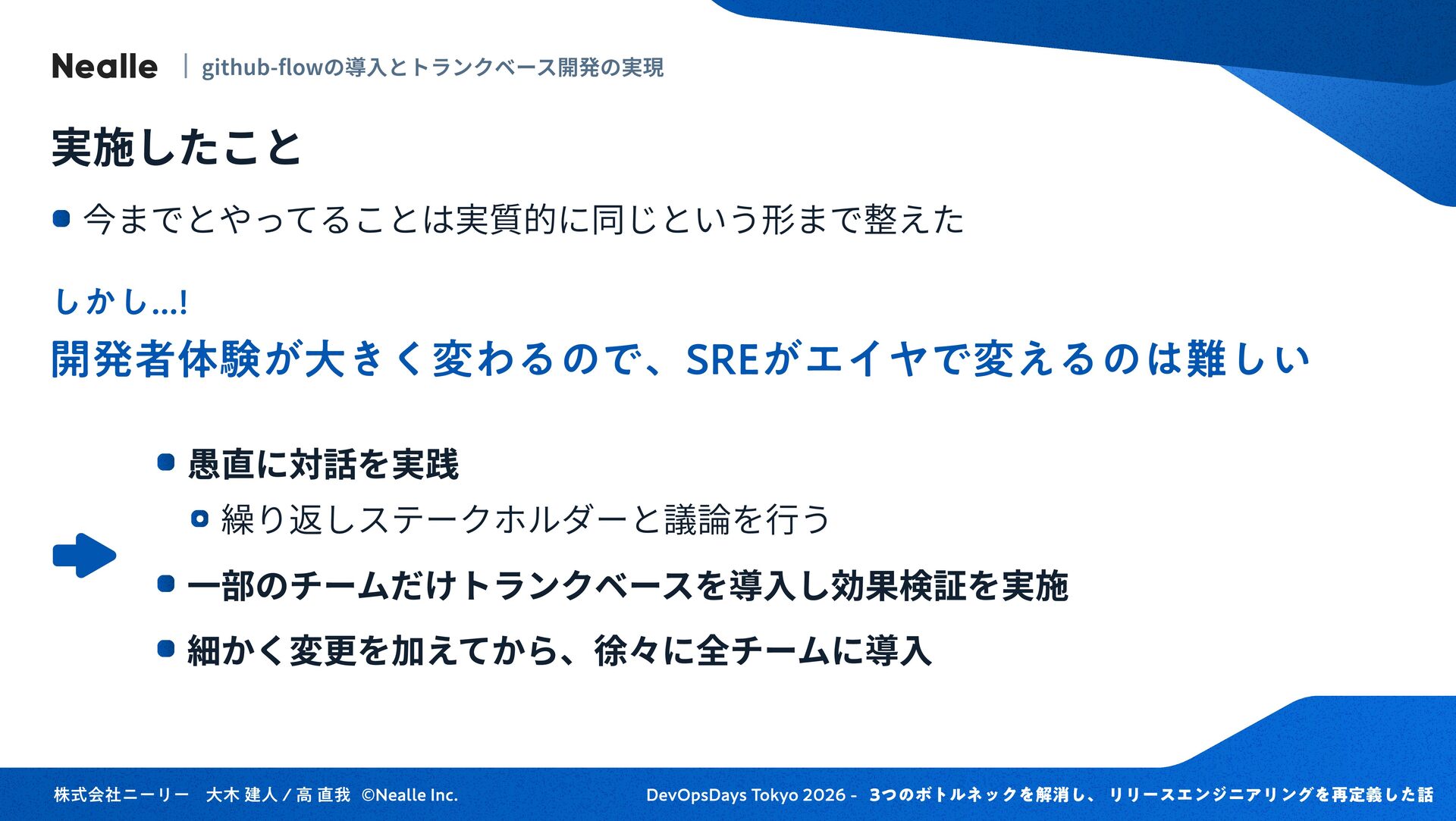 Nealle | github-flowの導入とトランクベース開発の実現

実施したこと

今までとやってることは実質的に同じという形まで整えた

しかし...!
開発者体験が大きく変わるので、SREがエイヤで変えるのは難しい

愚直に対話を実践

繰り返しステークホルダーと議論を行う

一部のチームだけトランクベースを導入し効果検証を実施

細かく変更を加えてから、徐々に全チームに導入

株式会社ニーリー 大木 建人 / 高 直我 ©Nealle Inc.

DevOpsDays Tokyo 2026 - 3つのボトルネックを解消し、リリースエンジニアリングを再定義した話